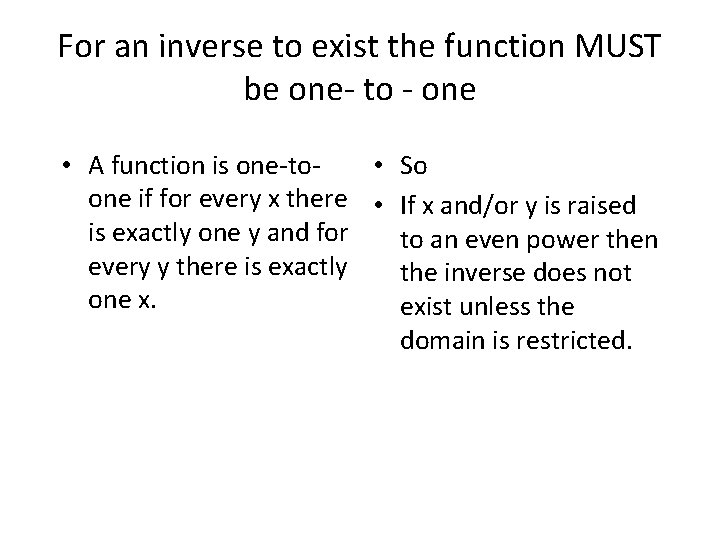 For an inverse to exist the function MUST be one- to - one

• A function is one-to-one if for every x there is exactly one y and for every y there is exactly one x.

• So
• If x and/or y is raised to an even power then the inverse does not exist unless the domain is restricted.